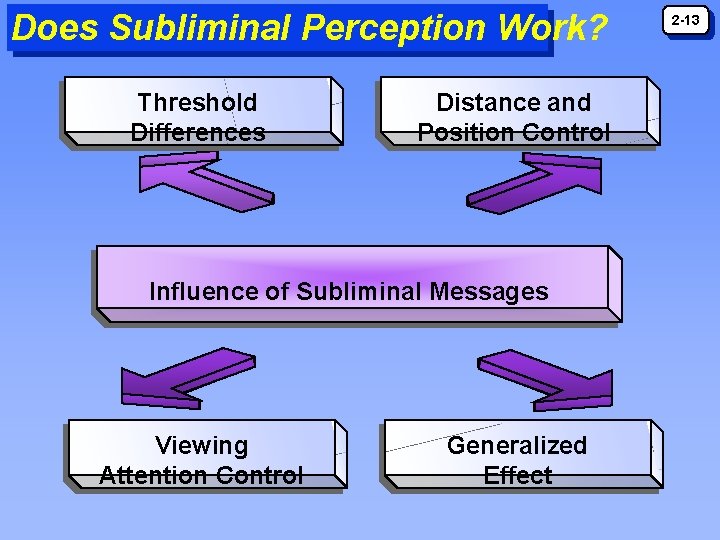 Does Subliminal Perception Work?

2-13

Threshold Differences

Distance and Position Control

Influence of Subliminal Messages

Viewing Attention Control

Generalized Effect